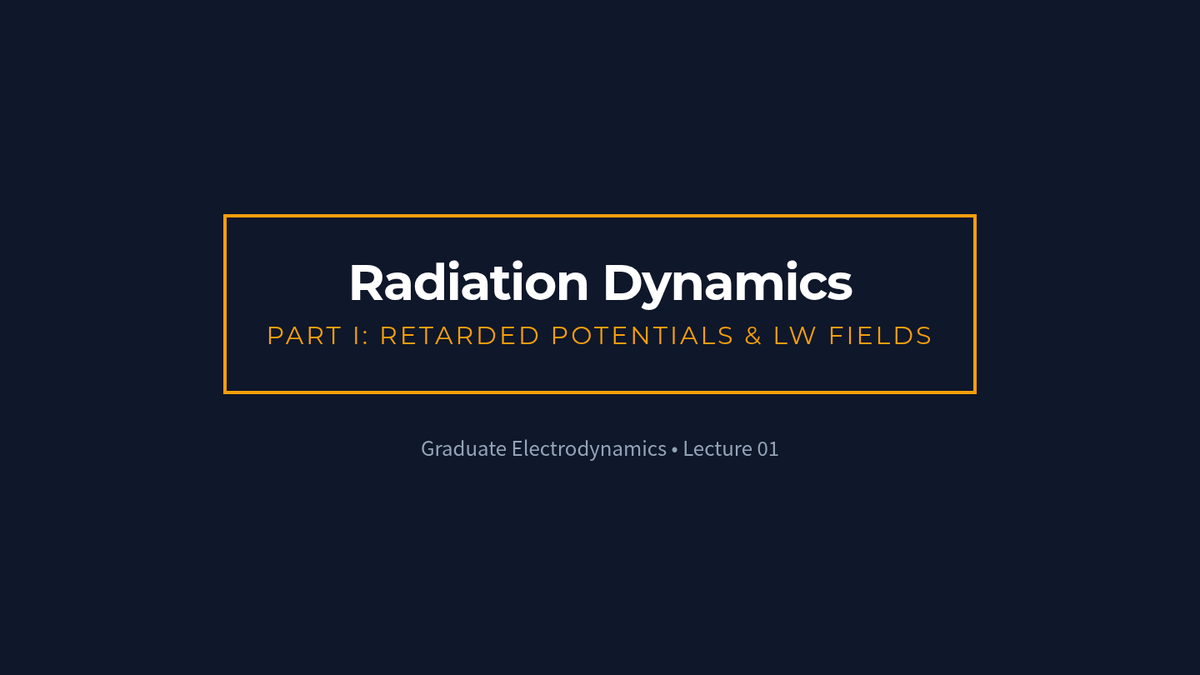 Radiation Dynamics

PART I: RETARDED POTENTIALS & LW FIELDS

Graduate Electrodynamics • Lecture 01